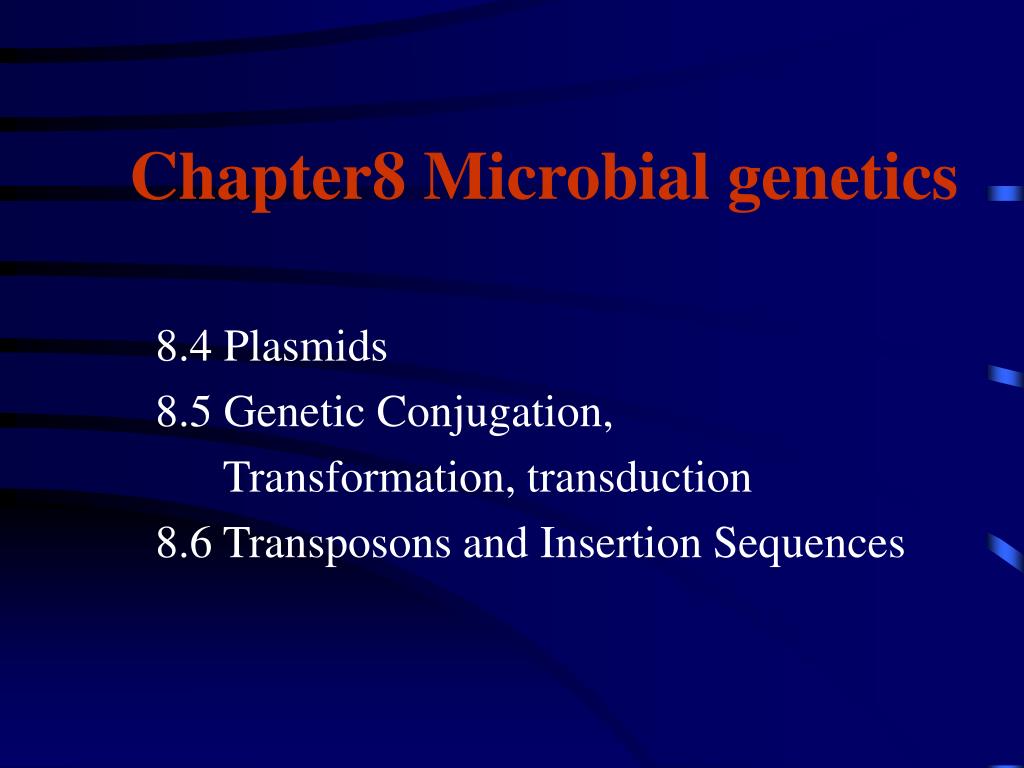 Chapter8 Microbial genetics

8.4 Plasmids
8.5 Genetic Conjugation,
Transformation, transduction
8.6 Transposons and Insertion Sequences